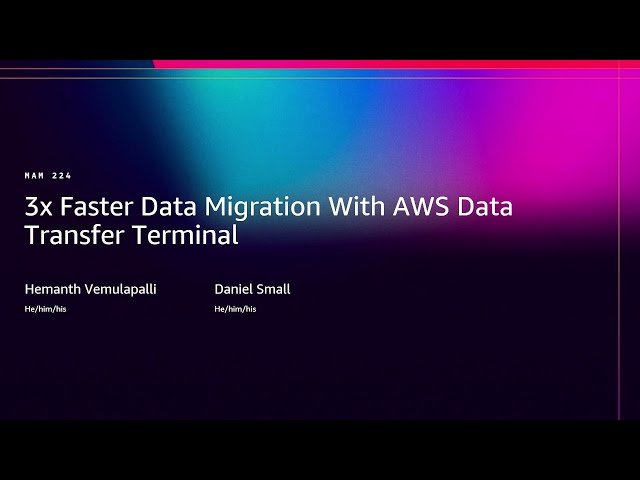 MAM 224

3x Faster Data Migration With AWS Data Transfer Terminal

Hemanth Vemulapalli
He/him/his

Daniel Small
He/him/his